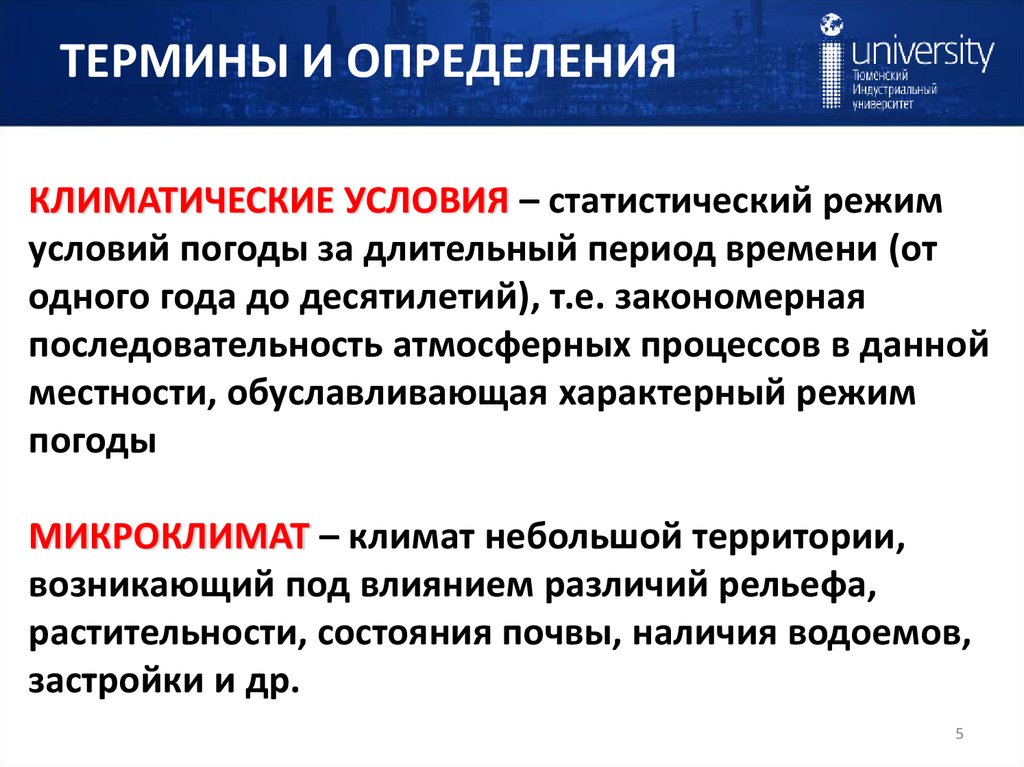 ТЕРМИНЫ И ОПРЕДЕЛЕНИЯ

university
Тюменский
Индустриальный
университет

КЛИМАТИЧЕСКИЕ УСЛОВИЯ – статистический режим условий погоды за длительный период времени (от одного года до десятилетий), т.е. закономерная последовательность атмосферных процессов в данной местности, обуславливающая характерный режим погоды

МИКРОКЛИМАТ – климат небольшой территории, возникающий под влиянием различий рельефа, растительности, состояния почвы, наличия водоемов, застройки и др.

5